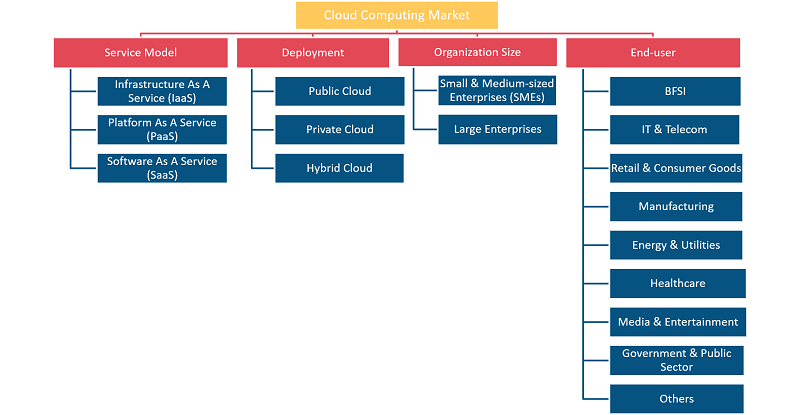 Cloud Computing Market

Service Model

Infrastructure As A Service (IaaS)

Platform As A Service (PaaS)

Software As A Service (SaaS)

Deployment

Public Cloud

Private Cloud

Hybrid Cloud

Organization Size

Small & Medium-sized Enterprises (SMEs)

Large Enterprises

End-user

BFSI

IT & Telecom

Retail & Consumer Goods

Manufacturing

Energy & Utilities

Healthcare

Media & Entertainment

Government & Public Sector

Others